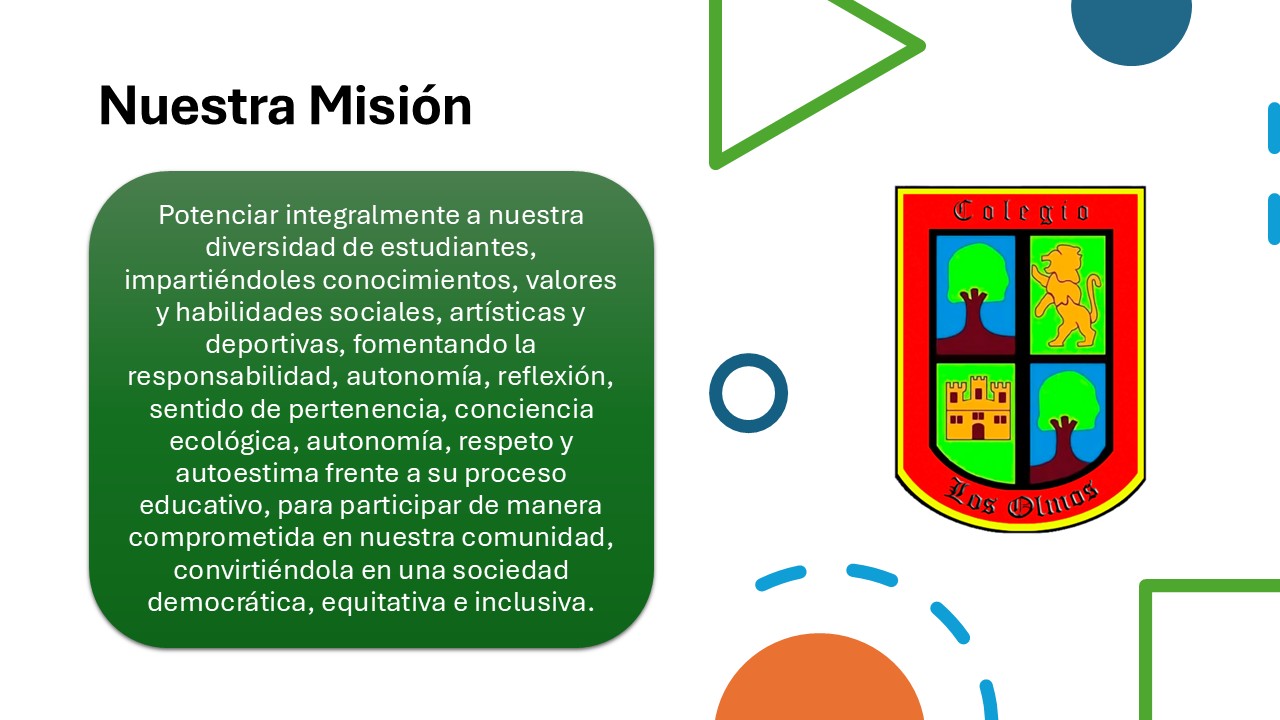 Nuestra Misión

Potenciar integralmente a nuestra diversidad de estudiantes, impartiéndoles conocimientos, valores y habilidades sociales, artísticas y deportivas, fomentando la responsabilidad, autonomía, reflexión, sentido de pertenencia, conciencia ecológica, autonomía, respeto y autoestima frente a su proceso educativo, para participar de manera comprometida en nuestra comunidad, convirtiéndola en una sociedad democrática, equitativa e inclusiva.

Colegio
Los Olmos